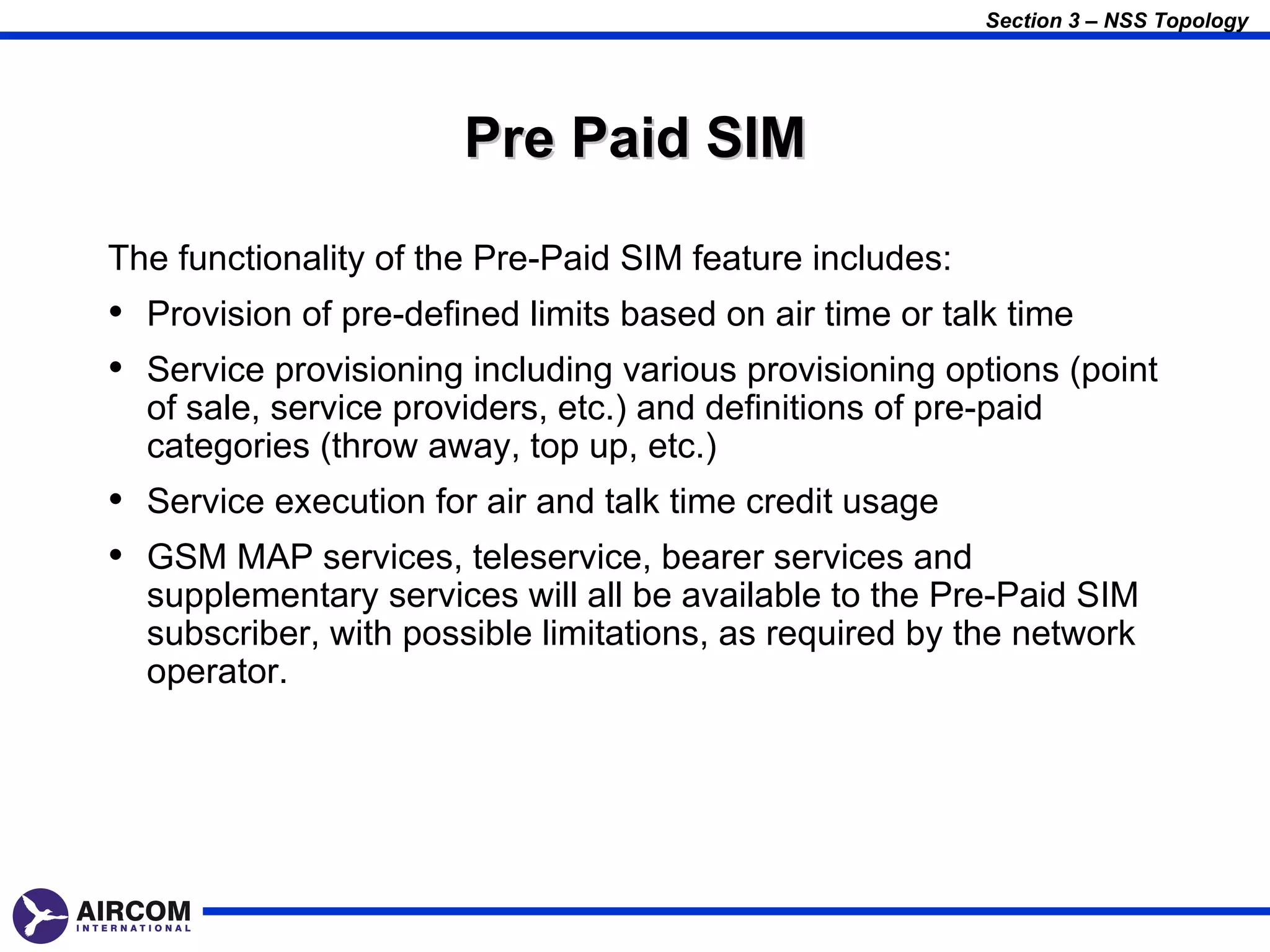 Section 3 – NSS Topology

Pre Paid SIM

The functionality of the Pre-Paid SIM feature includes:

• Provision of pre-defined limits based on air time or talk time

• Service provisioning including various provisioning options (point of sale, service providers, etc.) and definitions of pre-paid categories (throw away, top up, etc.)

• Service execution for air and talk time credit usage

• GSM MAP services, teleservice, bearer services and supplementary services will all be available to the Pre-Paid SIM subscriber, with possible limitations, as required by the network operator.

AIRCOM
INTERNATIONAL